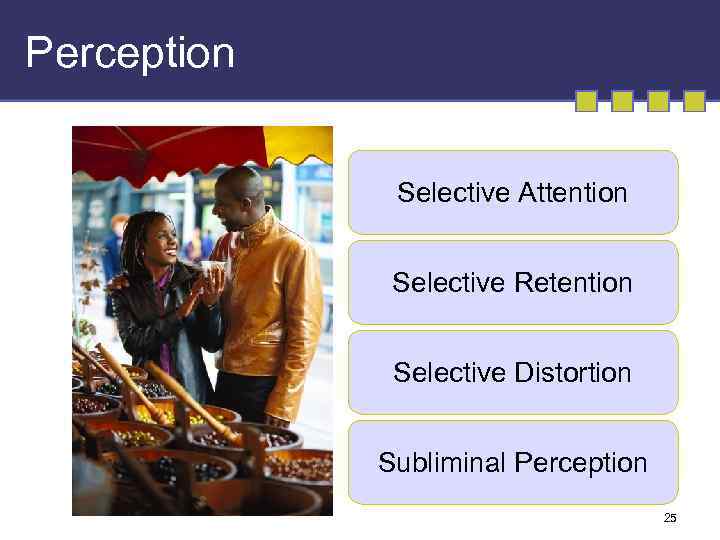 Perception

Selective Attention

Selective Retention

Selective Distortion

Subliminal Perception

25